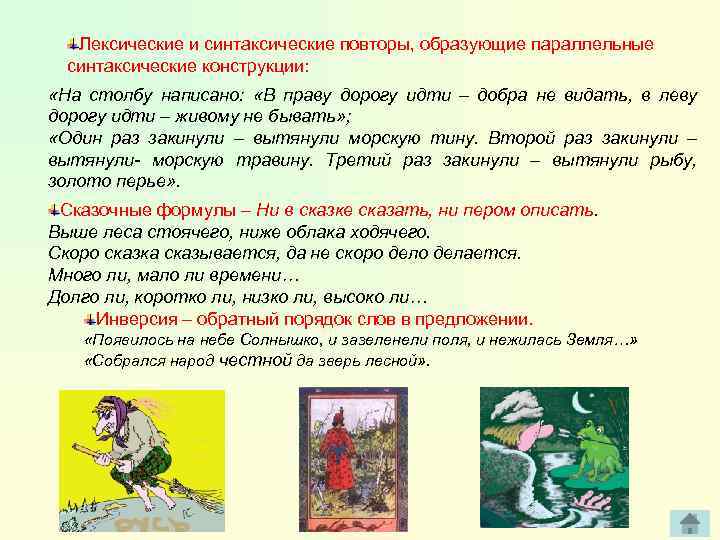 Лексические и синтаксические повторы, образующие параллельные синтаксические конструкции:

«На столбу написано: «В праву дорогу идти – добра не видать, в леву дорогу идти – живому не бывать»;
«Один раз закинули – вытянули морскую тину. Второй раз закинули – вытянули- морскую травину. Третий раз закинули – вытянули рыбу, золото перье».

Сказочные формулы – Ни в сказке сказать, ни пером описать.
Выше леса стоячего, ниже облака ходячего.
Скоро сказка сказывается, да не скоро дело делается.
Много ли, мало ли времени…
Долго ли, коротко ли, низко ли, высоко ли…

Инверсия – обратный порядок слов в предложении.
«Появилось на небе Солнышко, и зазеленели поля, и нежилась Земля…»
«Собрался народ честной да зверь лесной».